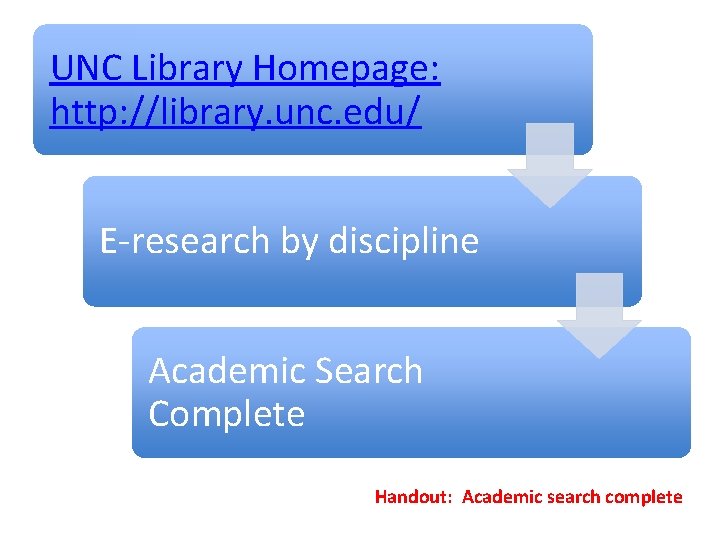 UNC Library Homepage: http://library.unc.edu/

E-research by discipline

Academic Search Complete

Handout: Academic search complete